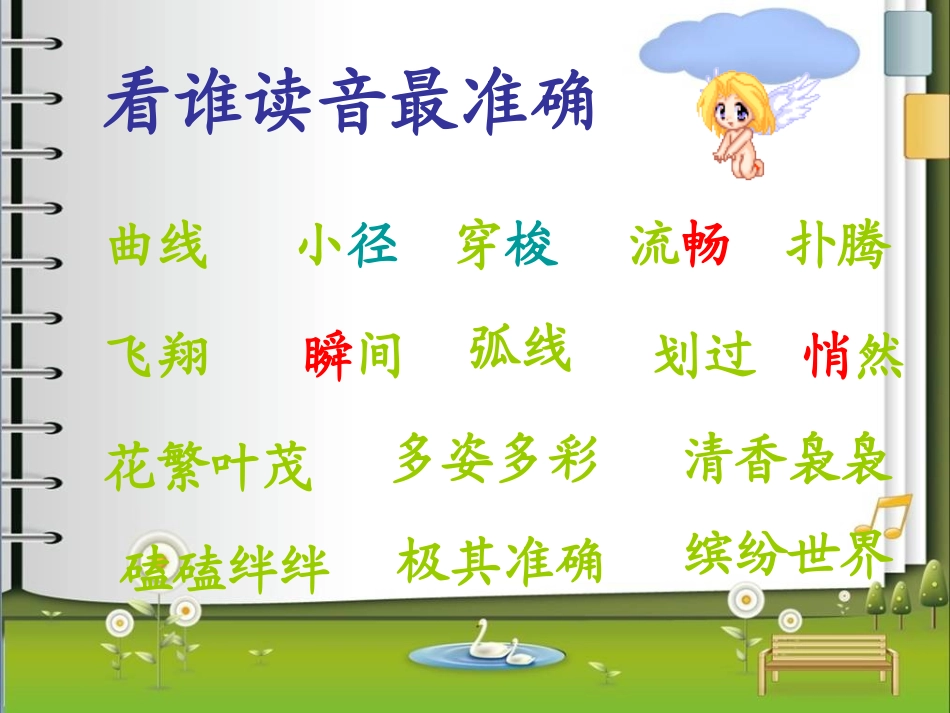 看谁读音最准确

曲线 小径 穿梭 流畅 扑腾

飞翔 瞬间 弧线 划过 悄然

花繁叶茂 多姿多彩 清香袅袅

磕磕绊绊 极其准确 缤纷世界